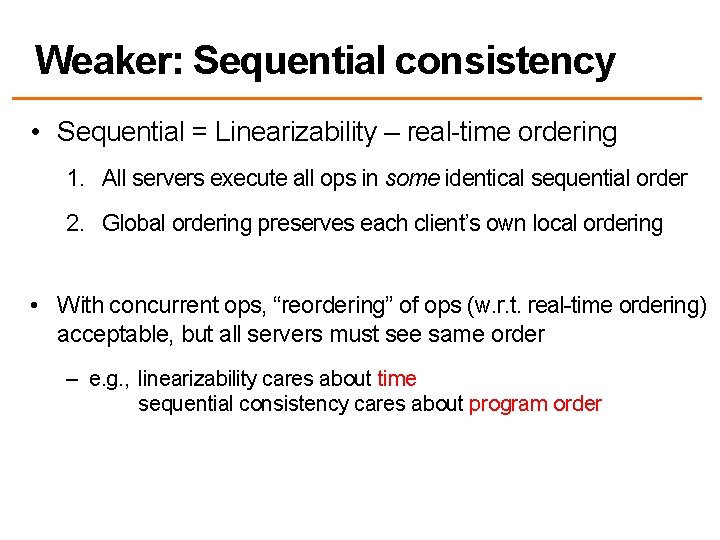 Weaker: Sequential consistency

• Sequential = Linearizability – real-time ordering

1. All servers execute all ops in some identical sequential order

2. Global ordering preserves each client's own local ordering

• With concurrent ops, "reordering" of ops (w.r.t. real-time ordering) acceptable, but all servers must see same order

– e.g., linearizability cares about time
sequential consistency cares about program order